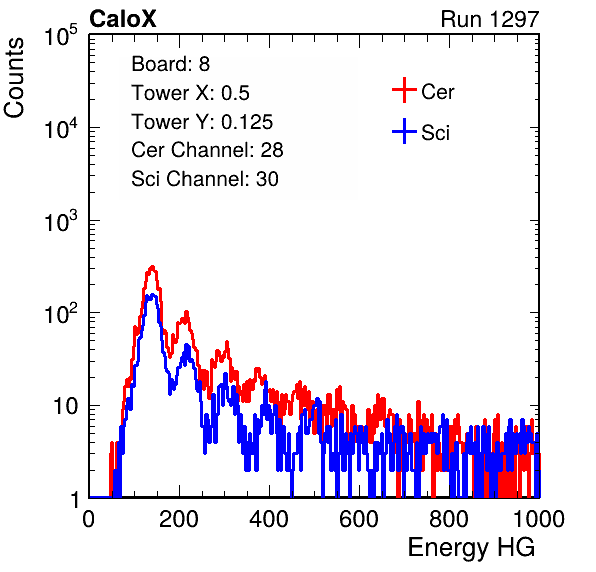 CaloX

Run 1297

Counts

$10^5$

$10^4$

$10^3$

$10^2$

10

1

Board: 8

Tower X: 0.5

Tower Y: 0.125

Cer Channel: 28

Sci Channel: 30

Cer

Sci

0

200

400

600

800

1000

Energy HG